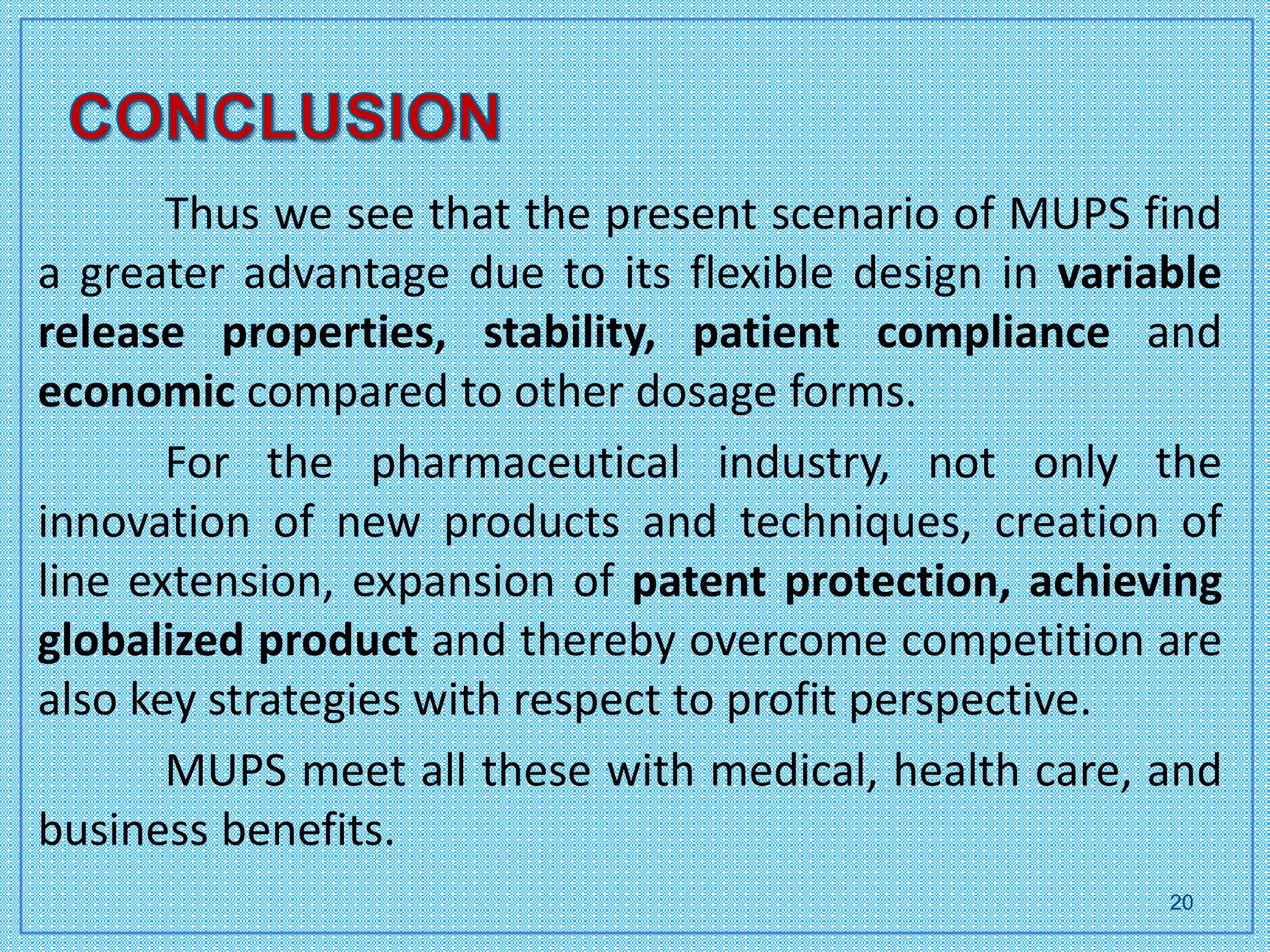 CONCLUSION

Thus we see that the present scenario of MUPS find a greater advantage due to its flexible design in variable release properties, stability, patient compliance and economic compared to other dosage forms.

For the pharmaceutical industry, not only the innovation of new products and techniques, creation of line extension, expansion of patent protection, achieving globalized product and thereby overcome competition are also key strategies with respect to profit perspective.

MUPS meet all these with medical, health care, and business benefits.

20